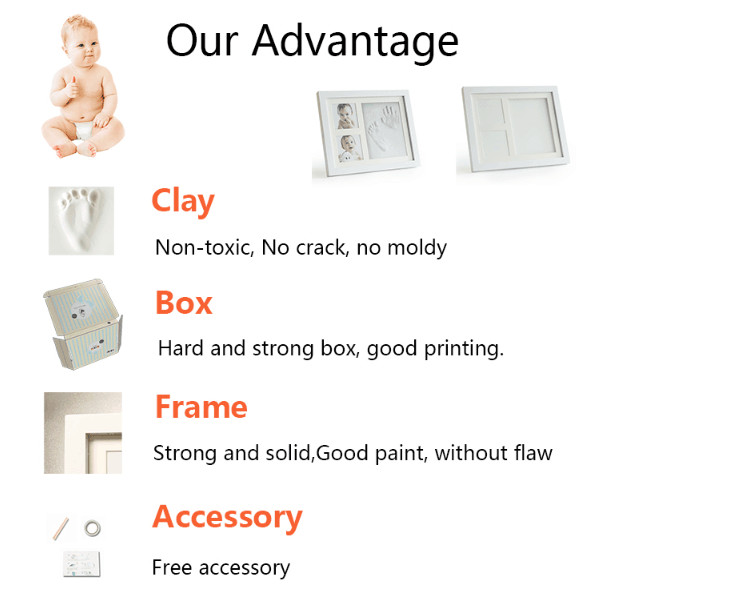 Our Advantage

Clay

Non-toxic, No crack, no moldy

Box

Hard and strong box, good printing.

Frame

Strong and solid,Good paint, without flaw

Accessory

Free accessory